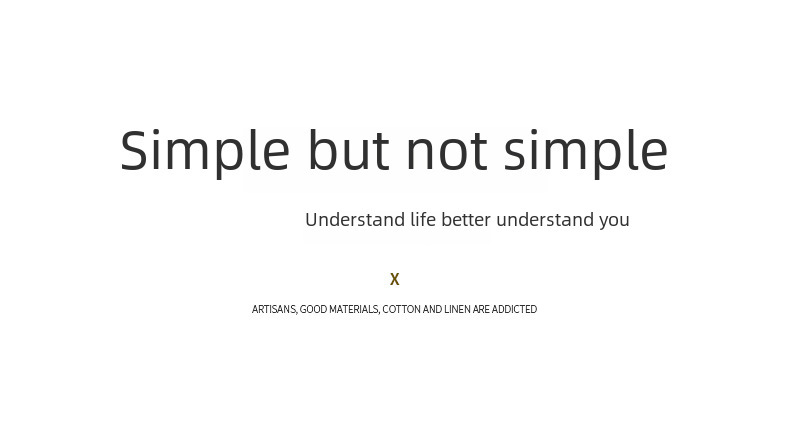 Simple but not simple

Understand life better understand you

X

ARTISANS, GOOD MATERIALS, COTTON AND LINEN ARE ADDICTED